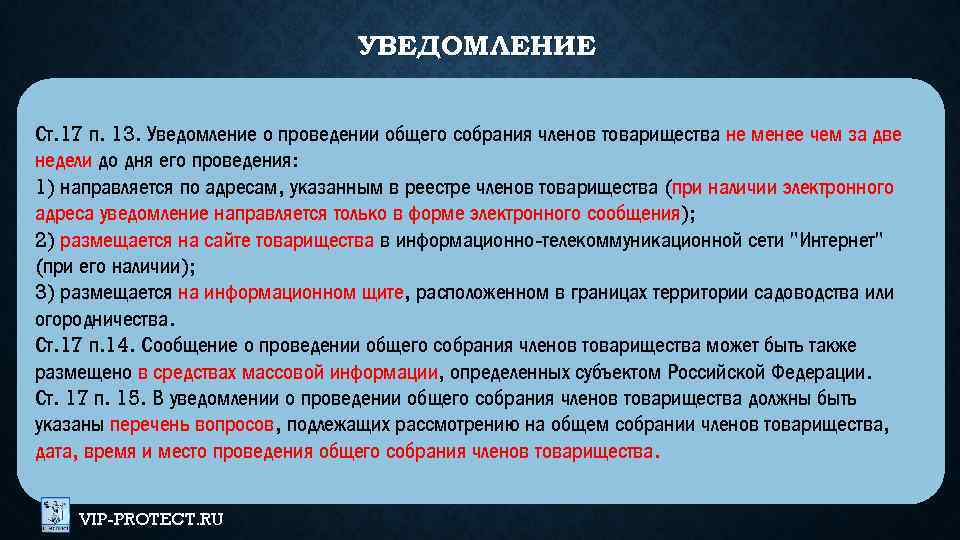 УВЕДОМЛЕНИЕ

Ст.17 п. 13. Уведомление о проведении общего собрания членов товарищества не менее чем за две недели до дня его проведения:
1) направляется по адресам, указанным в реестре членов товарищества (при наличии электронного адреса уведомление направляется только в форме электронного сообщения);
2) размещается на сайте товарищества в информационно-телекоммуникационной сети "Интернет" (при его наличии);
3) размещается на информационном щите, расположенном в границах территории садоводства или огородничества.
Ст.17 п.14. Сообщение о проведении общего собрания членов товарищества может быть также размещено в средствах массовой информации, определенных субъектом Российской Федерации.
Ст. 17 п. 15. В уведомлении о проведении общего собрания членов товарищества должны быть указаны перечень вопросов, подлежащих рассмотрению на общем собрании членов товарищества, дата, время и место проведения общего собрания членов товарищества.

VIP-PROTECT.RU